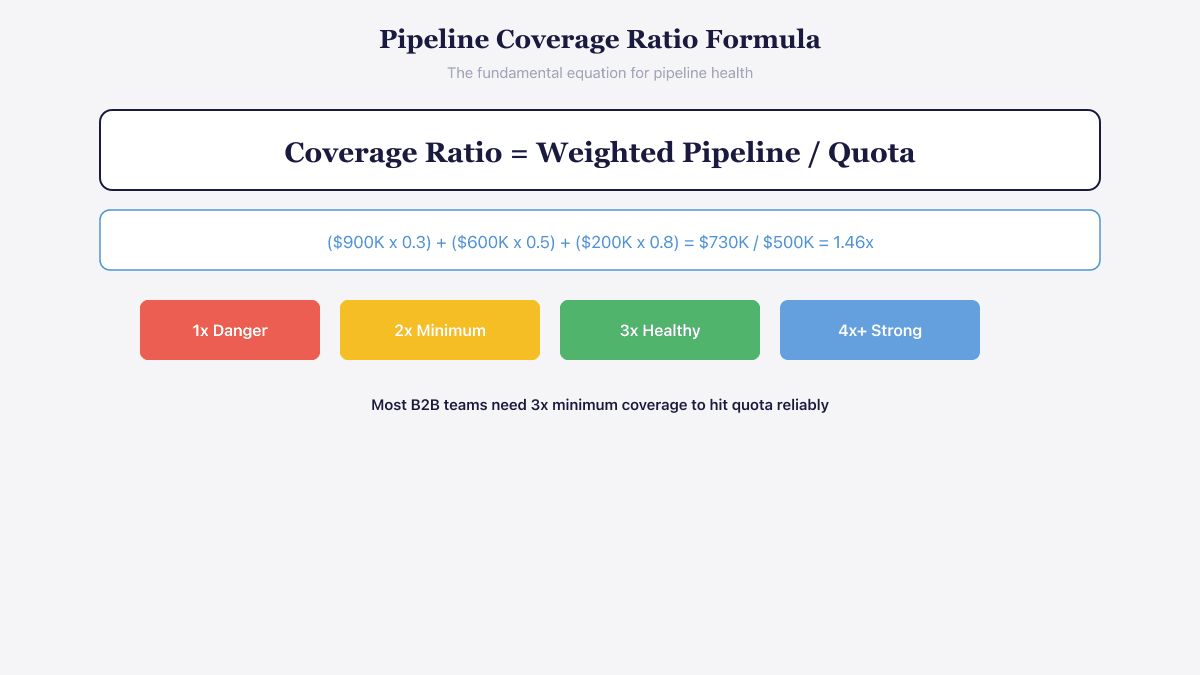 Pipeline Coverage Ratio Formula

The fundamental equation for pipeline health

Coverage Ratio = Weighted Pipeline / Quota

(\$900K x 0.3) + (\$600K x 0.5) + (\$200K x 0.8) = \$730K / \$500K = 1.46x

1x Danger

2x Minimum

3x Healthy

4x+ Strong

Most B2B teams need 3x minimum coverage to hit quota reliably